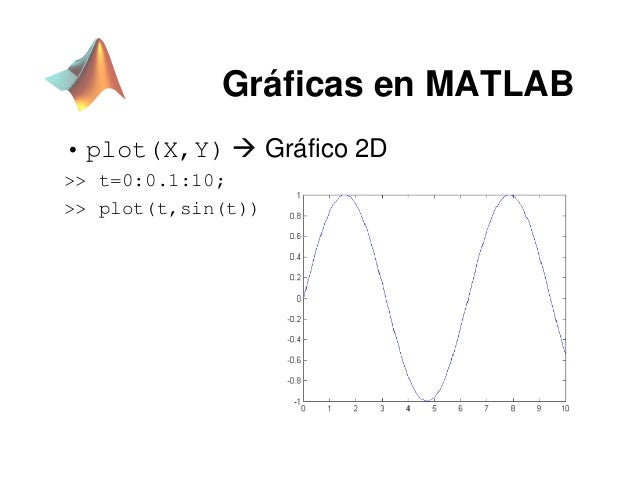 Gráficas en MATLAB

• plot(X,Y) → Gráfico 2D

>> t=0:0.1:10;

>> plot(t,sin(t))

1
0.8
0.6
0.4
0.2
0
-0.2
-0.4
-0.6
-0.8
-1
0 1 2 3 4 5 6 7 8 9 10